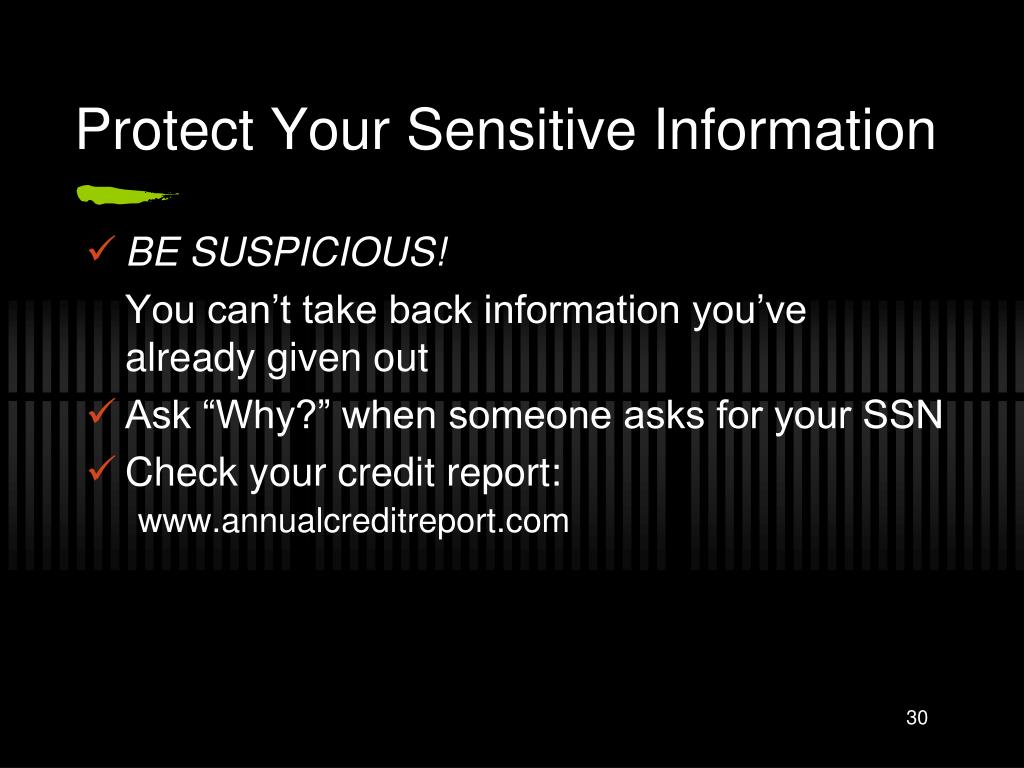 Protect Your Sensitive Information

✓ BE SUSPICIOUS!

You can’t take back information you’ve already given out

✓ Ask “Why?” when someone asks for your SSN

✓ Check your credit report:

www.annualcreditreport.com

30